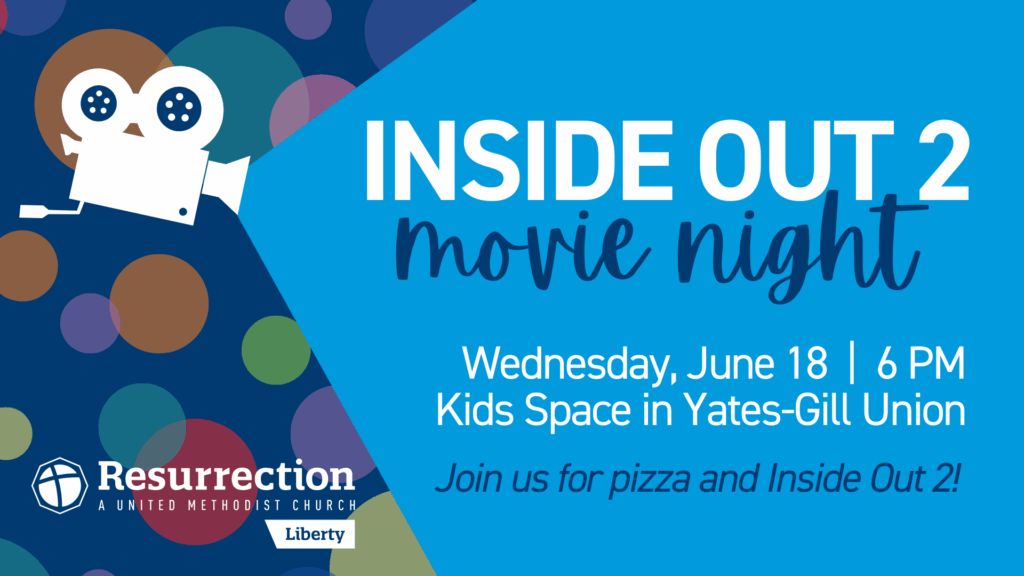 INSIDE OUT 2
movie night

Wednesday, June 18 | 6 PM
Kids Space in Yates-Gill Union

Join us for pizza and Inside Out 2!

Resurrection
A UNITED METHODIST CHURCH
Liberty